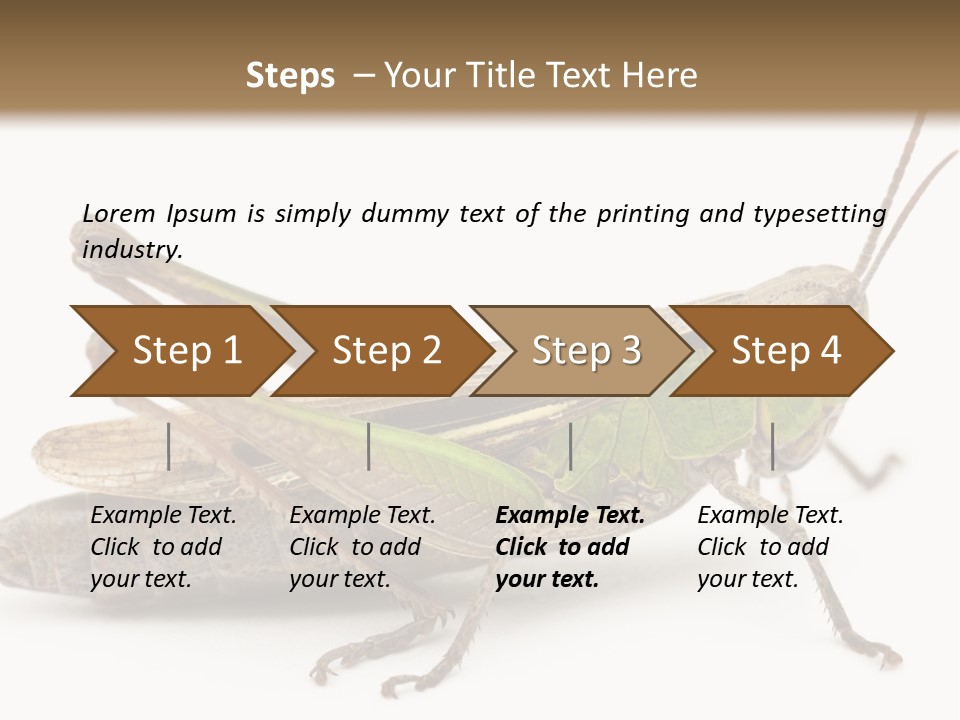 Steps – Your Title Text Here

Lorem Ipsum is simply dummy text of the printing and typesetting industry.

Step 1

Step 2

Step 3

Step 4

Example Text. Click to add your text.

Example Text. Click to add your text.

Example Text. Click to add your text.

Example Text. Click to add your text.